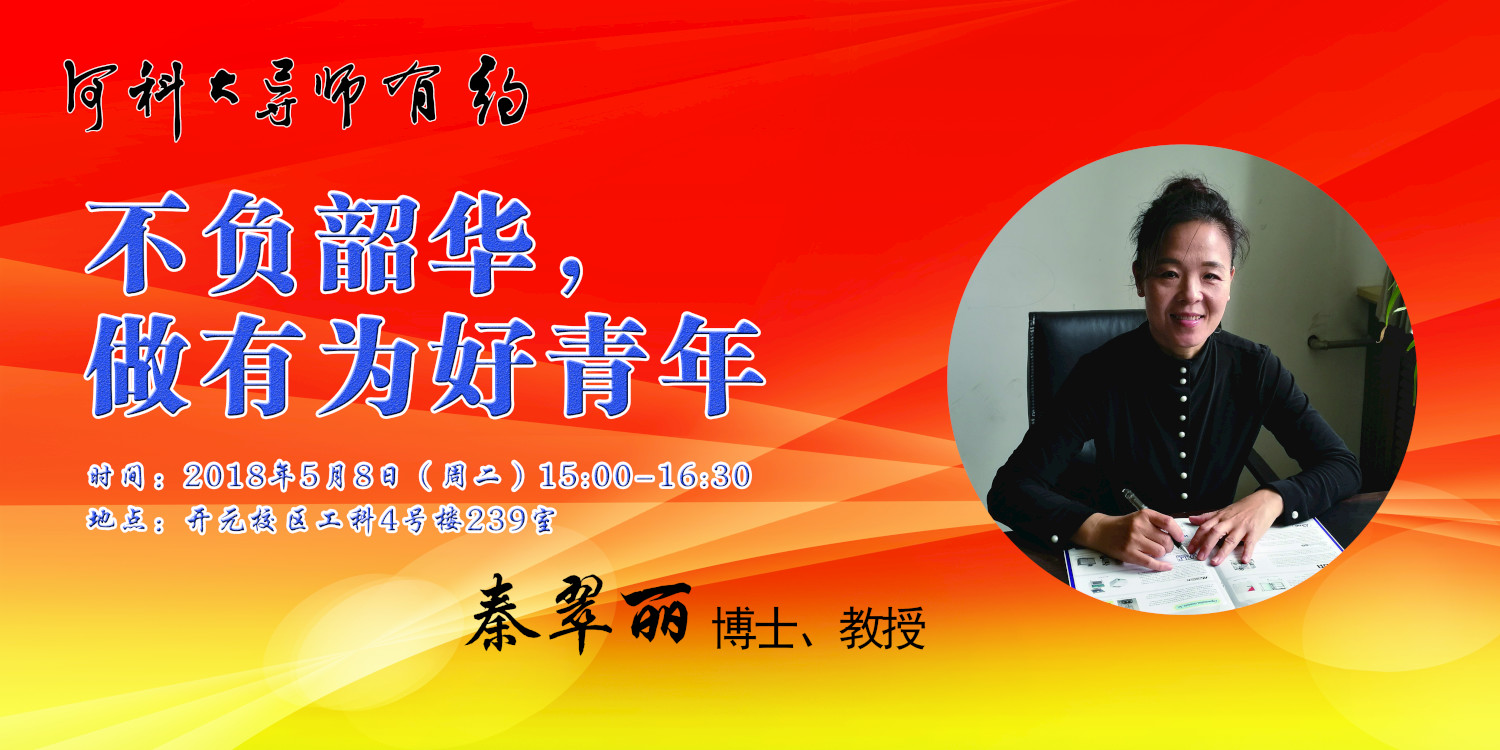 河科大导师有约

不负韶华，
做有为好青年

时间：2018年5月8日（周二）15:00-16:30
地点：开元校区工科4号楼239室

秦翠丽 博士、教授